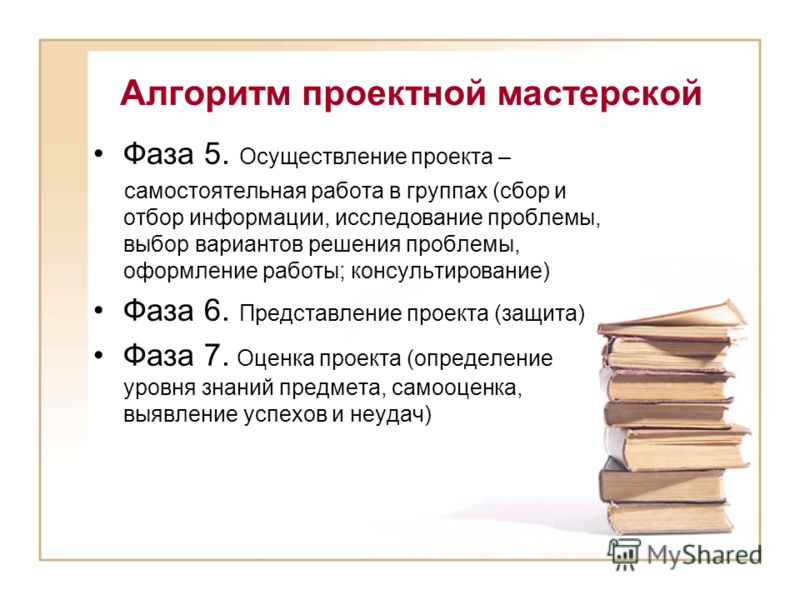 Алгоритм проектной мастерской

• Фаза 5. Осуществление проекта – самостоятельная работа в группах (сбор и отбор информации, исследование проблемы, выбор вариантов решения проблемы, оформление работы; консультирование)

• Фаза 6. Представление проекта (защита)

• Фаза 7. Оценка проекта (определение уровня знаний предмета, самооценка, выявление успехов и неудач)

MyShared